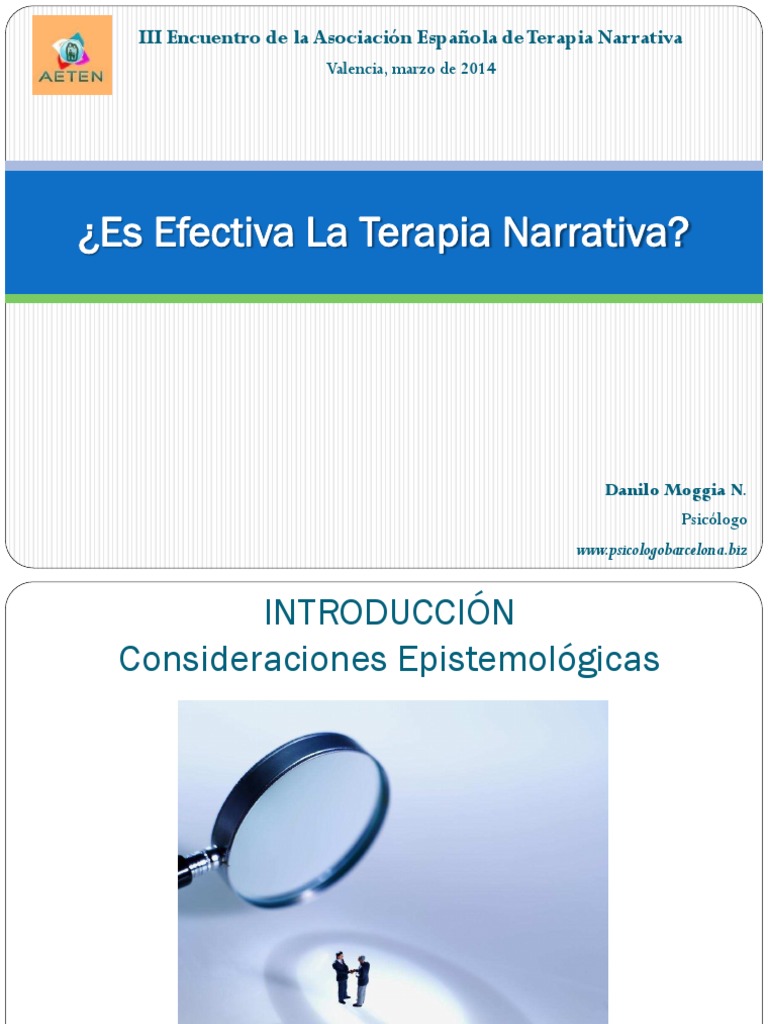 AETEN

III Encuentro de la Asociación Española de Terapia Narrativa
Valencia, marzo de 2014

¿Es Efectiva La Terapia Narrativa?

Danilo Moggia N.
Psicólogo
www.psicologobarcelona.biz

INTRODUCCIÓN
Consideraciones Epistemológicas